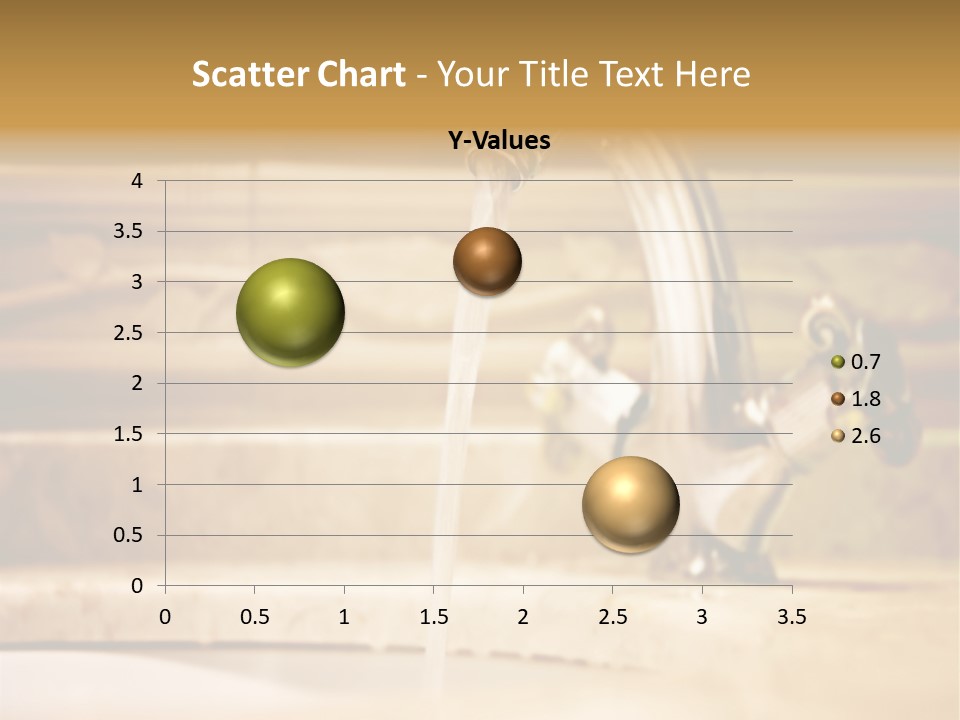 Scatter Chart - Your Title Text Here

Y-Values

4
3.5
3
2.5
2
1.5
1
0.5
0

0 0.5 1 1.5 2 2.5 3 3.5

0.7
1.8
2.6